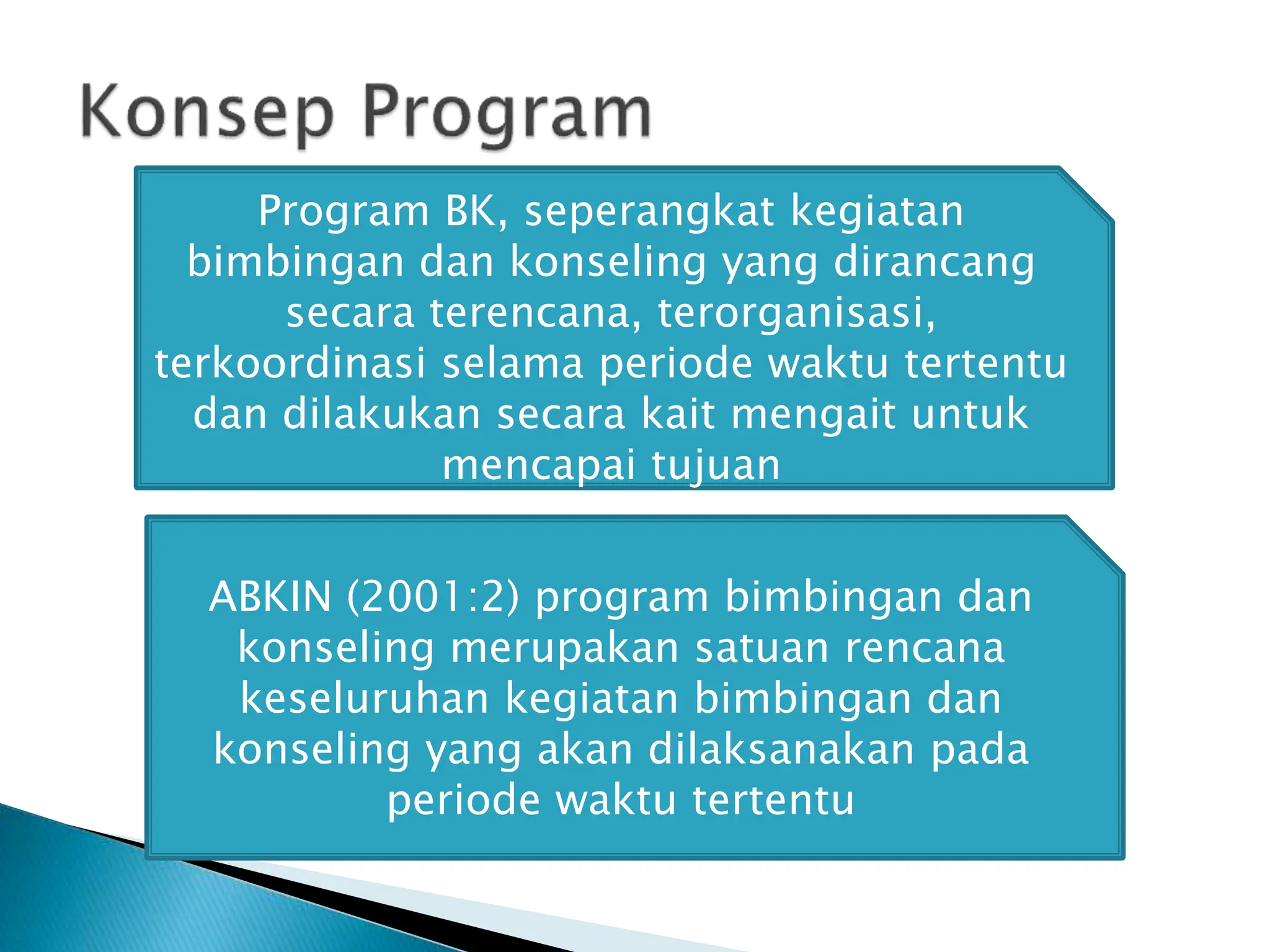 Konsep Program

Program BK, seperangkat kegiatan bimbingan dan konseling yang dirancang secara terencana, terorganisasi, terkoordinasi selama periode waktu tertentu dan dilakukan secara kait mengait untuk mencapai tujuan

ABKIN (2001:2) program bimbingan dan konseling merupakan satuan rencana keseluruhan kegiatan bimbingan dan konseling yang akan dilaksanakan pada periode waktu tertentu